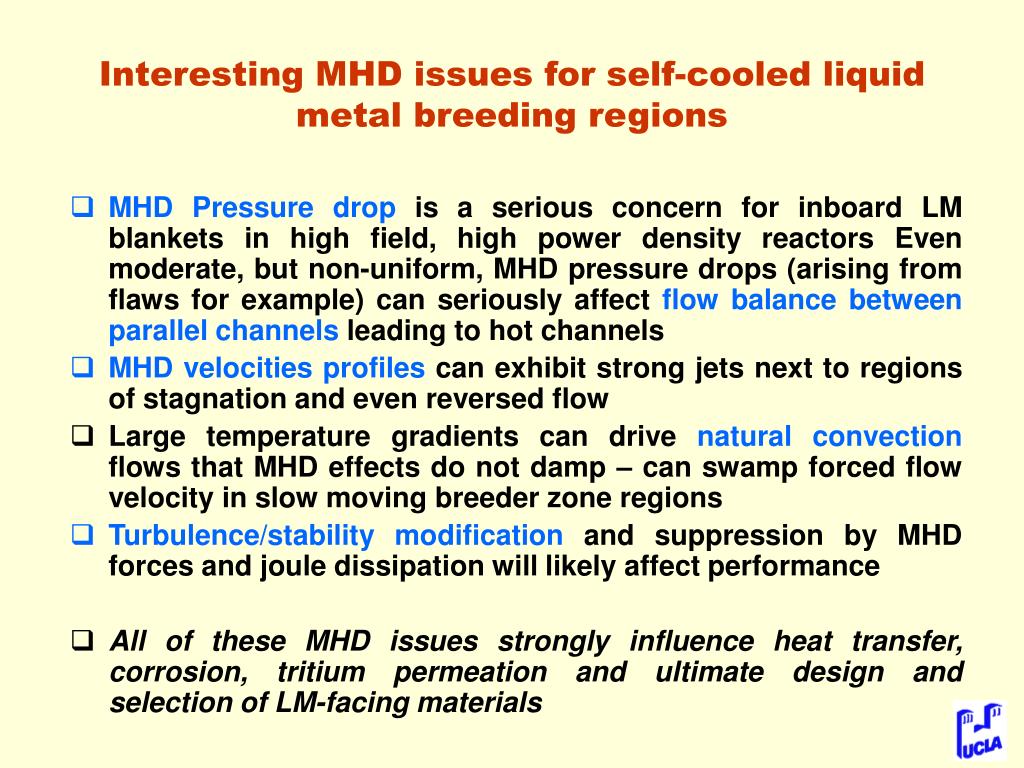 Interesting MHD issues for self-cooled liquid metal breeding regions

❑ MHD Pressure drop is a serious concern for inboard LM blankets in high field, high power density reactors Even moderate, but non-uniform, MHD pressure drops (arising from flaws for example) can seriously affect flow balance between parallel channels leading to hot channels

❑ MHD velocities profiles can exhibit strong jets next to regions of stagnation and even reversed flow

❑ Large temperature gradients can drive natural convection flows that MHD effects do not damp – can swamp forced flow velocity in slow moving breeder zone regions

❑ Turbulence/stability modification and suppression by MHD forces and joule dissipation will likely affect performance

❑ All of these MHD issues strongly influence heat transfer, corrosion, tritium permeation and ultimate design and selection of LM-facing materials

UCLA